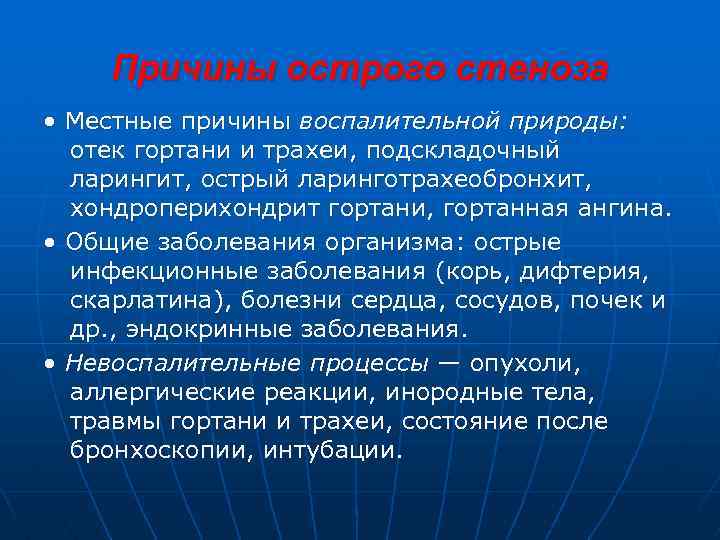 Причины острого стеноза

• Местные причины воспалительной природы: отек гортани и трахеи, подскладочный ларингит, острый ларинготрахеобронхит, хондроперихондрит гортани, гортанная ангина.

• Общие заболевания организма: острые инфекционные заболевания (корь, дифтерия, скарлатина), болезни сердца, сосудов, почек и др., эндокринные заболевания.

• Невоспалительные процессы — опухоли, аллергические реакции, инородные тела, травмы гортани и трахеи, состояние после бронхоскопии, интубации.